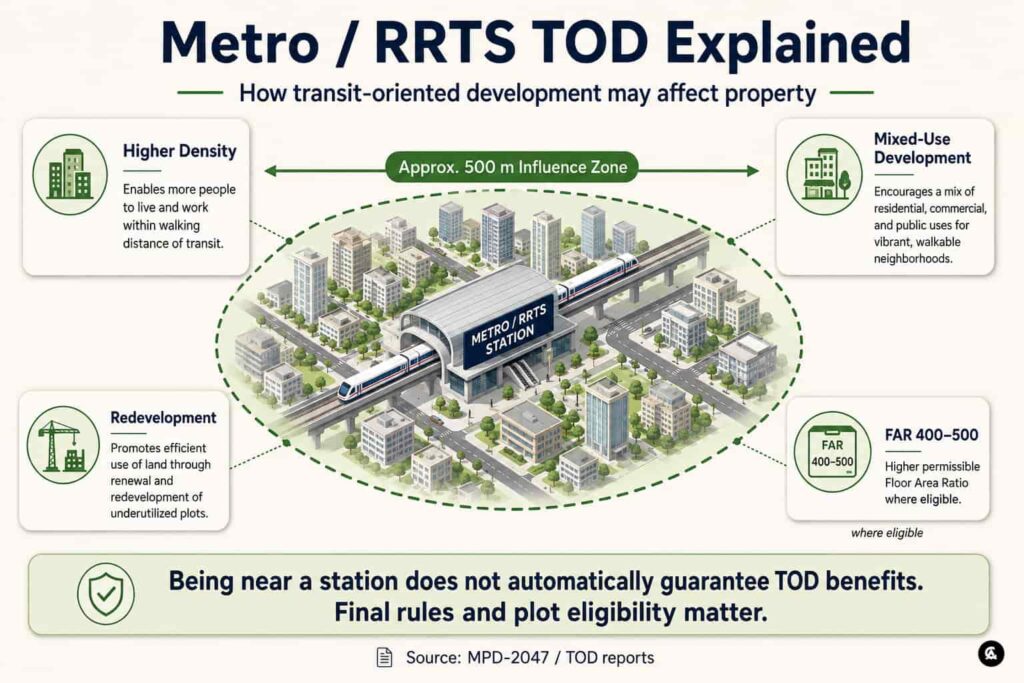 Metro / RRTS TOD Explained

How transit-oriented development may affect property

Higher Density

Enables more people to live and work within walking distance of transit.

Approx. 500 m Influence Zone

Mixed-Use Development

Encourages a mix of residential, commercial, and public uses for vibrant, walkable neighborhoods.

METRO / RRTS STATION

Redevelopment

Promotes efficient use of land through renewal and redevelopment of underutilized plots.

FAR 400–500

FAR 400–500

Higher permissible Floor Area Ratio where eligible.

where eligible

Being near a station does not automatically guarantee TOD benefits. Final rules and plot eligibility matter.

Source: MPD-2047 / TOD reports